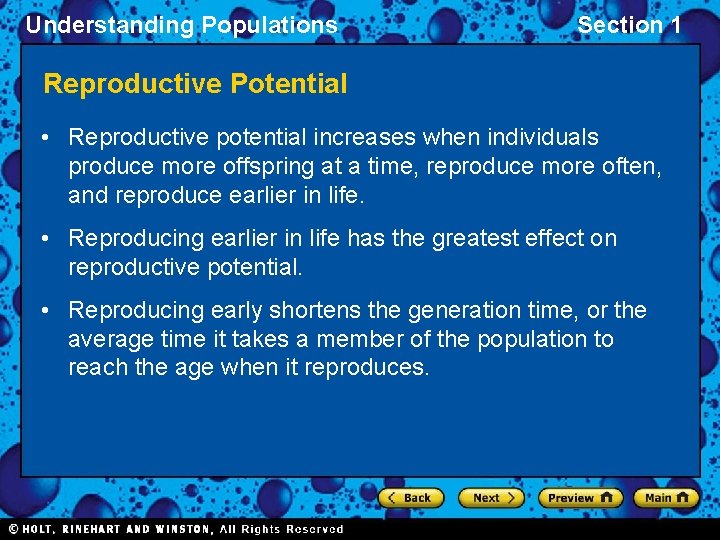 Understanding Populations

Section 1

Reproductive Potential

• Reproductive potential increases when individuals produce more offspring at a time, reproduce more often, and reproduce earlier in life.

• Reproducing earlier in life has the greatest effect on reproductive potential.

• Reproducing early shortens the generation time, or the average time it takes a member of the population to reach the age when it reproduces.

Back Next Preview Main

© HOLT, RINEHART AND WINSTON, All Rights Reserved